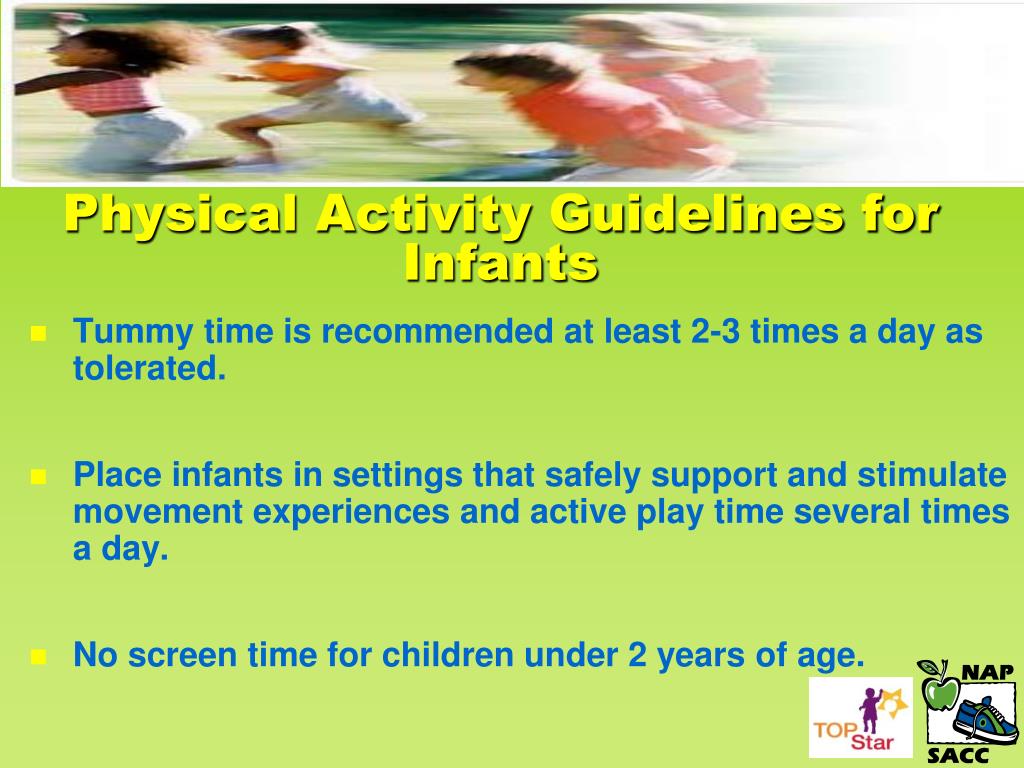 Physical Activity Guidelines for Infants

Tummy time is recommended at least 2-3 times a day as tolerated.

Place infants in settings that safely support and stimulate movement experiences and active play time several times a day.

No screen time for children under 2 years of age.

TOP Star

NAP SACC